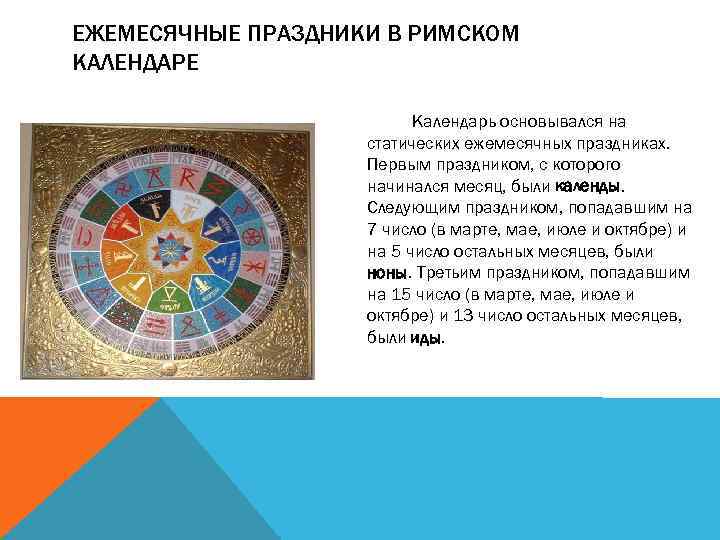 ЕЖЕМЕСЯЧНЫЕ ПРАЗДНИКИ В РИМСКОМ КАЛЕНДАРЕ

Календарь основывался на статических ежемесячных праздниках. Первым праздником, с которого начинался месяц, были календы. Следующим праздником, попадавшим на 7 число (в марте, мае, июле и октябре) и на 5 число остальных месяцев, были ноны. Третьим праздником, попадавшим на 15 число (в марте, мае, июле и октябре) и 13 число остальных месяцев, были иды.